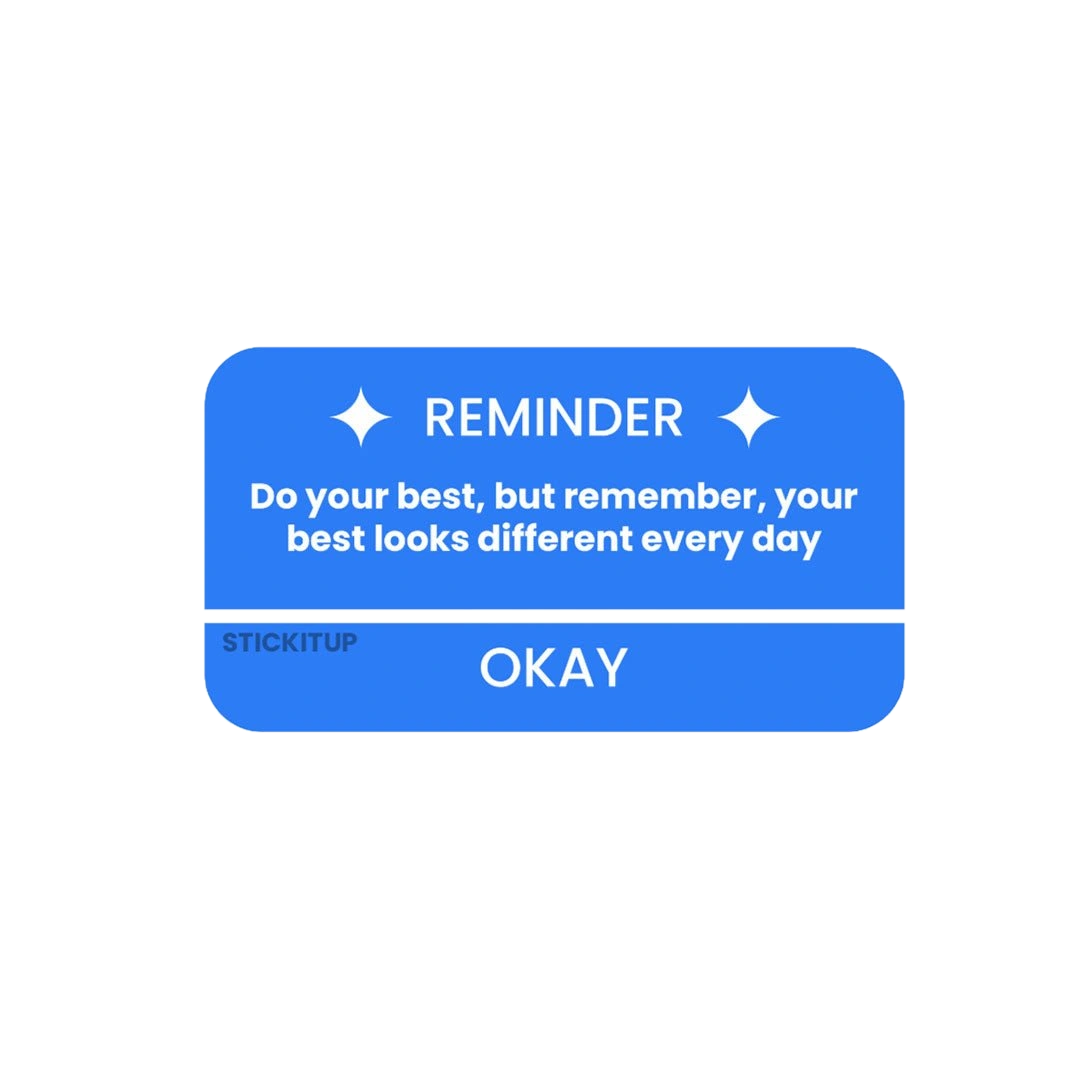 REMINDER

Do your best, but remember, your best looks different every day

STICKITUP

OKAY